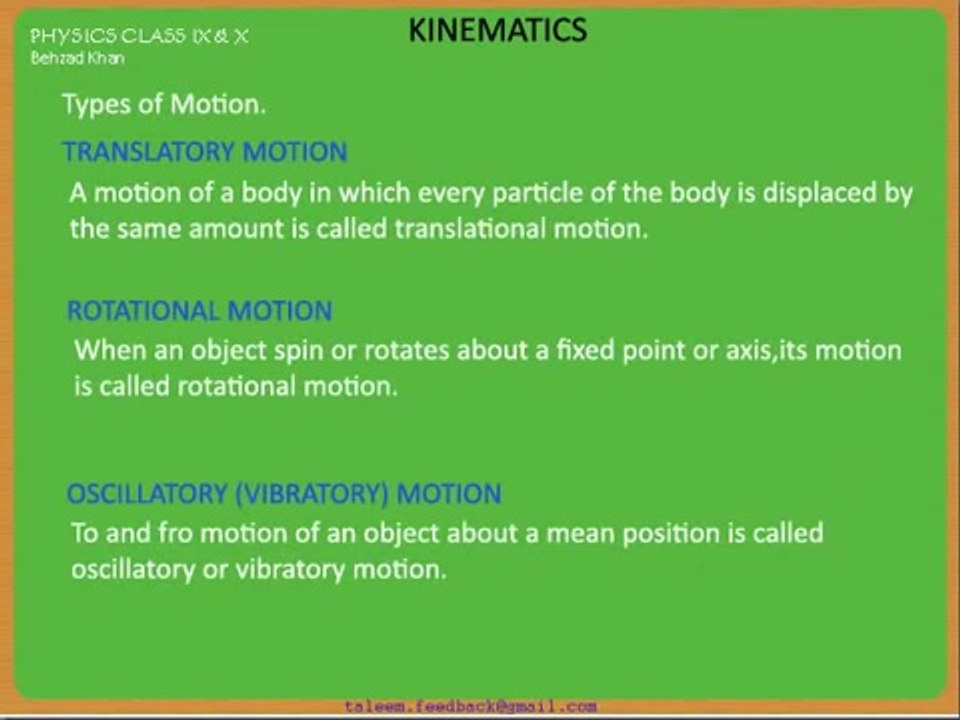 PHYSICS CLASS IX & X
Behzad Khan

KINEMATICS

Types of Motion.

TRANSLATORY MOTION

A motion of a body in which every particle of the body is displaced by the same amount is called translational motion.

ROTATIONAL MOTION

When an object spin or rotates about a fixed point or axis,its motion is called rotational motion.

OSCILLATORY (VIBRATORY) MOTION

To and fro motion of an object about a mean position is called oscillatory or vibratory motion.

taleem.feedback@gmail.com